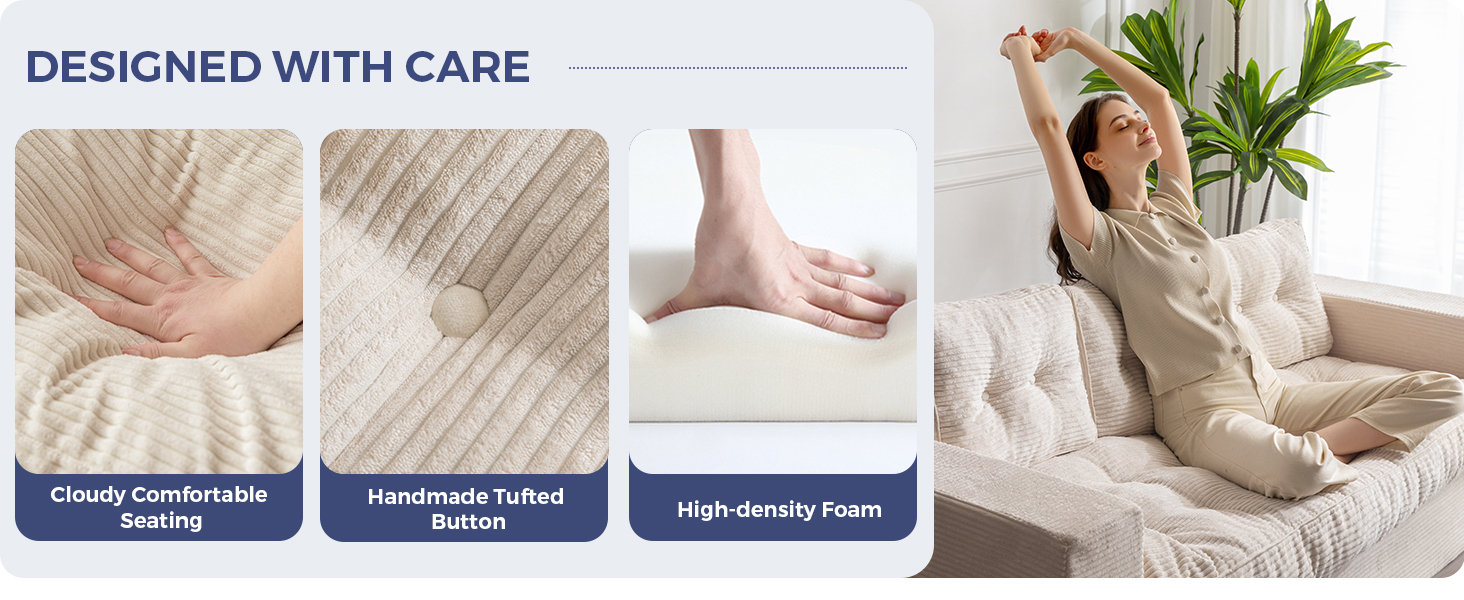 DESIGNED WITH CARE

Cloudy Comfortable Seating

Handmade Tufted Button

High-density Foam